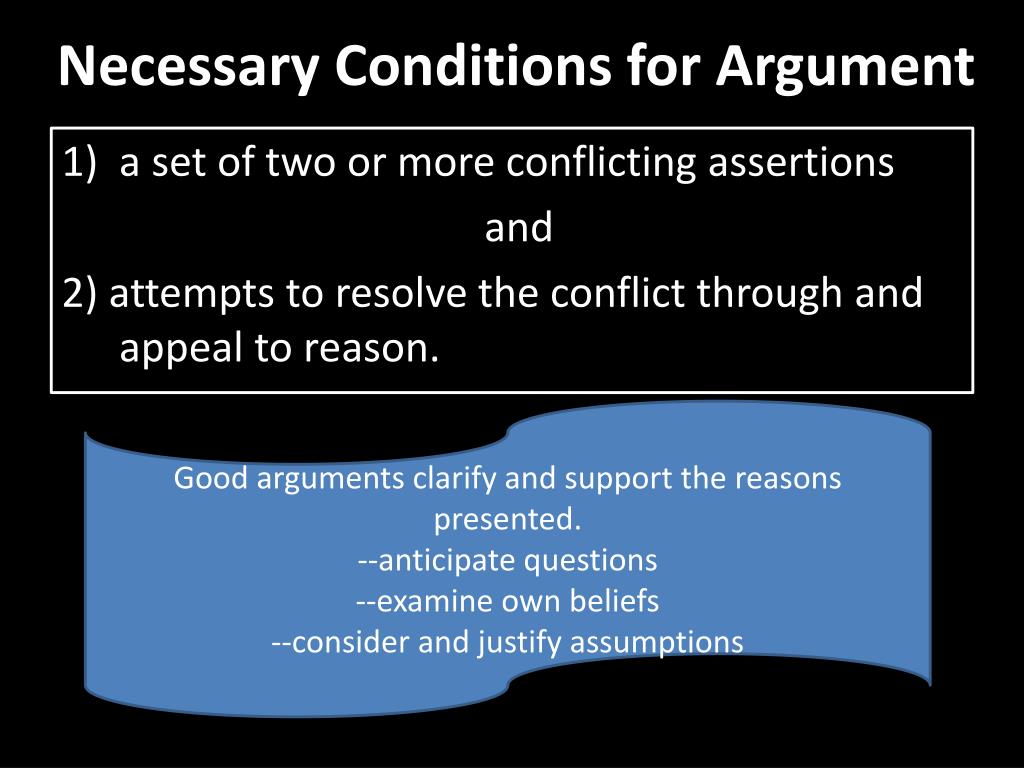 Necessary Conditions for Argument

1) a set of two or more conflicting assertions

and

2) attempts to resolve the conflict through and appeal to reason.

Good arguments clarify and support the reasons presented.
--anticipate questions
--examine own beliefs
--consider and justify assumptions